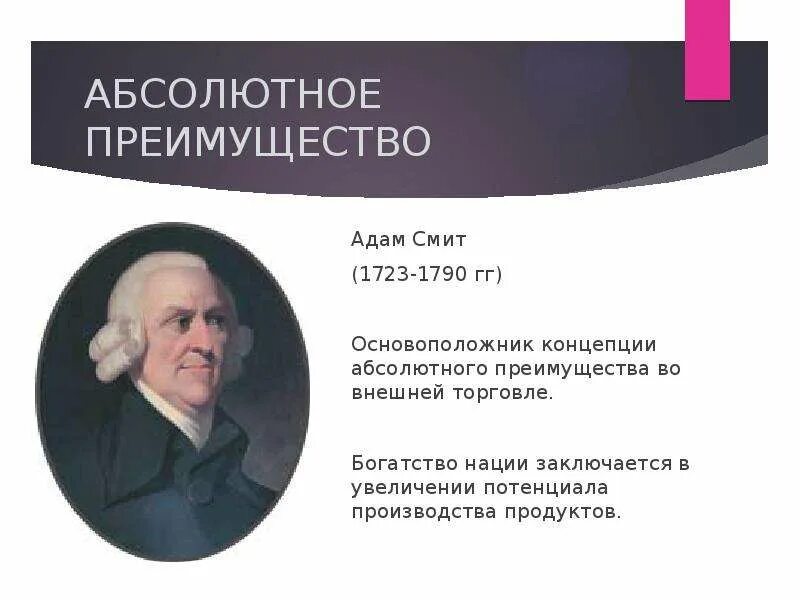 АБСОЛЮТНОЕ ПРЕИМУЩЕСТВО

Адам Смит

(1723-1790 гг)

Основоположник концепции абсолютного преимущества во внешней торговле.

Богатство нации заключается в увеличении потенциала производства продуктов.